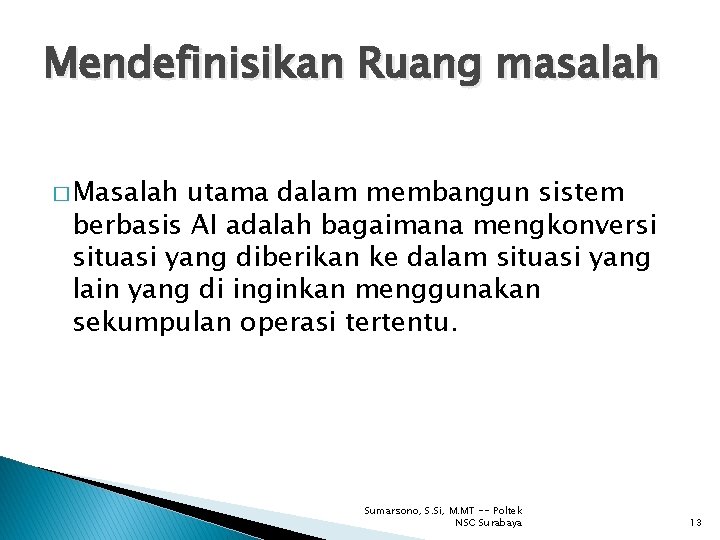 Mendefinisikan Ruang masalah

□ Masalah utama dalam membangun sistem berbasis AI adalah bagaimana mengkonversi situasi yang diberikan ke dalam situasi yang lain yang di inginkan menggunakan sekumpulan operasi tertentu.

Sumarsono, S.Si, M.MT -- Poltek NSC Surabaya

13